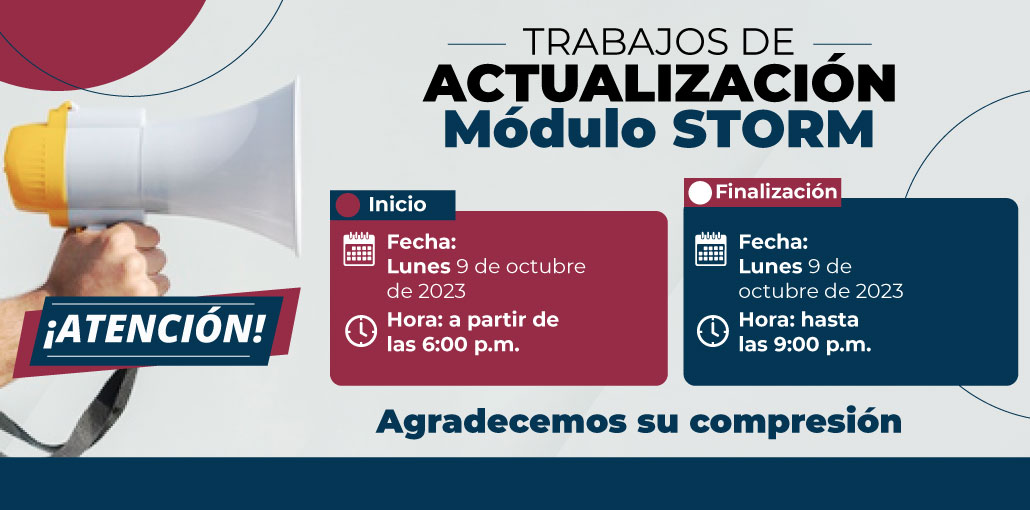 TRABAJOS DE
ACTUALIZACIÓN
Módulo STORM

¡ATENCIÓN!

Inicio
Fecha:
Lunes 9 de octubre de 2023
Hora: a partir de las 6:00 p.m.

Finalización
Fecha:
Lunes 9 de octubre de 2023
Hora: hasta las 9:00 p.m.

Agradecemos su compresión